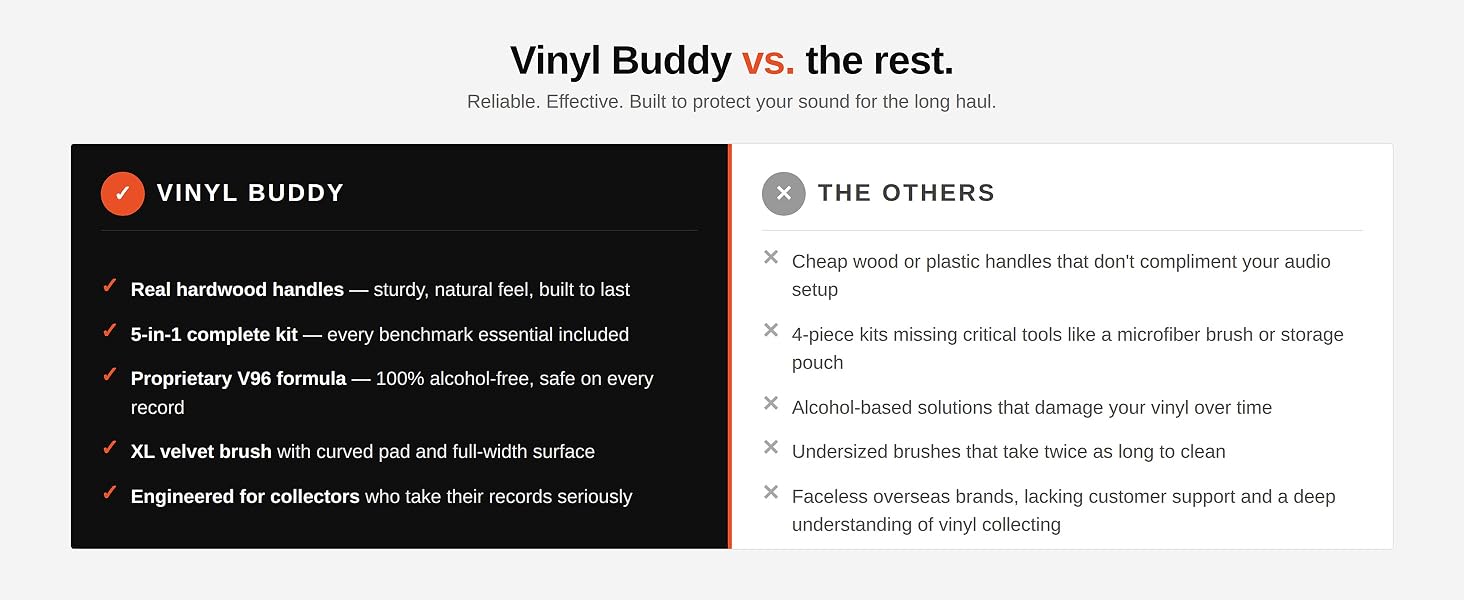 Vinyl Buddy vs. the rest.

Reliable. Effective. Built to protect your sound for the long haul.

✓ VINYL BUDDY

✓ Real hardwood handles — sturdy, natural feel, built to last

✓ 5-in-1 complete kit — every benchmark essential included

✓ Proprietary V96 formula — 100% alcohol-free, safe on every record

✓ XL velvet brush with curved pad and full-width surface

✓ Engineered for collectors who take their records seriously

✕ THE OTHERS

✕ Cheap wood or plastic handles that don't compliment your audio setup

✕ 4-piece kits missing critical tools like a microfiber brush or storage pouch

✕ Alcohol-based solutions that damage your vinyl over time

✕ Undersized brushes that take twice as long to clean

✕ Faceless overseas brands, lacking customer support and a deep understanding of vinyl collecting